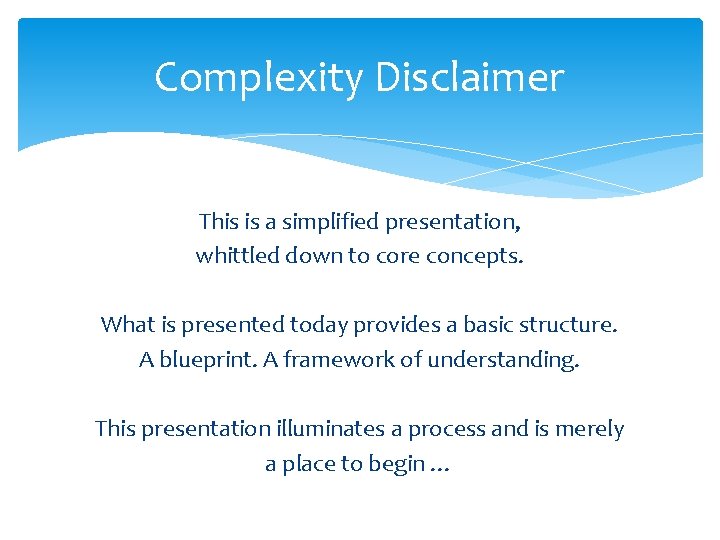 Complexity Disclaimer

This is a simplified presentation, whittled down to core concepts.

What is presented today provides a basic structure. A blueprint. A framework of understanding.

This presentation illuminates a process and is merely a place to begin …